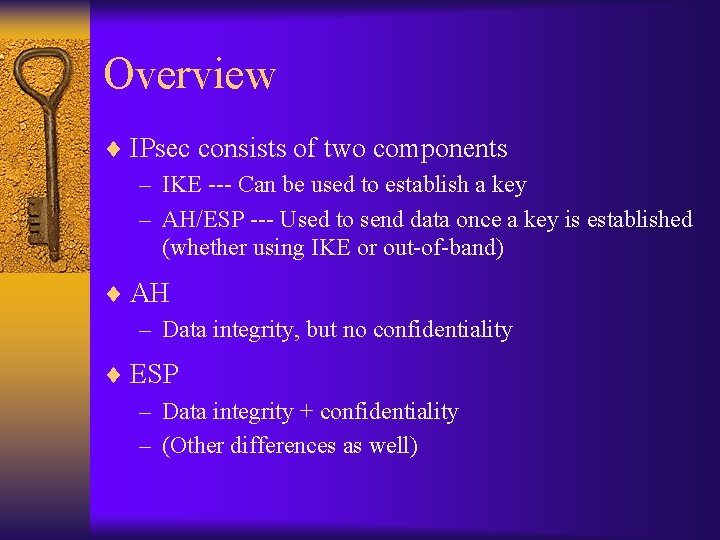 Overview

♦ IPsec consists of two components
– IKE --- Can be used to establish a key
– AH/ESP --- Used to send data once a key is established (whether using IKE or out-of-band)

♦ AH
– Data integrity, but no confidentiality

♦ ESP
– Data integrity + confidentiality
– (Other differences as well)